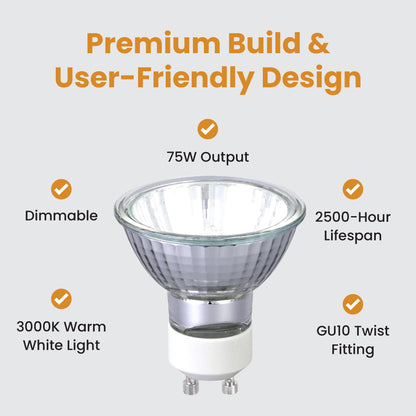 Premium Build & User-Friendly Design

75W Output

Dimmable

2500-Hour Lifespan

3000K Warm White Light

GU10 Twist Fitting